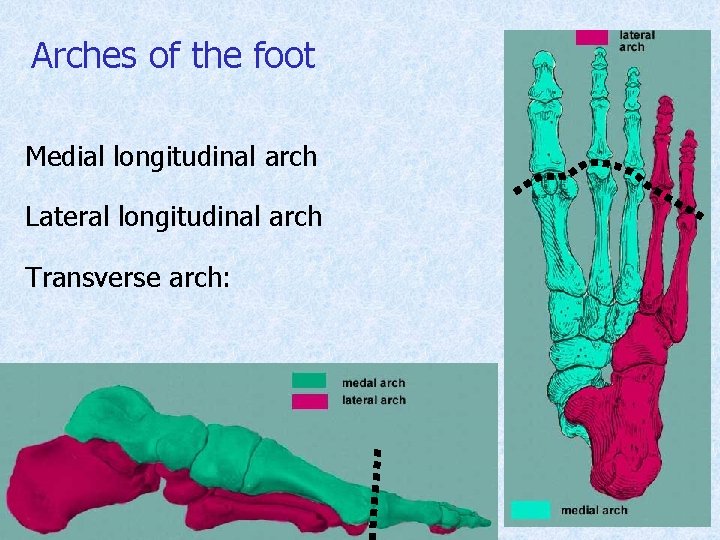 Arches of the foot

Medial longitudinal arch

Lateral longitudinal arch

Transverse arch:

lateral arch

medial arch

medal arch

lateral arch